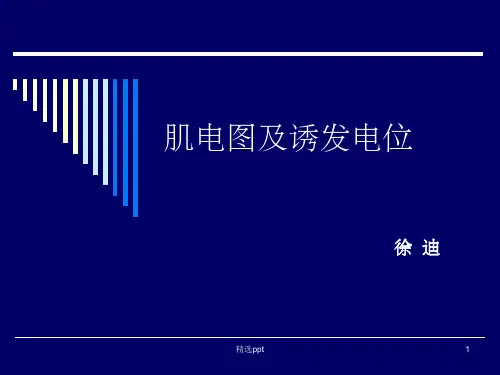 肌电图及诱发电位

徐 迪

精选ppt

1